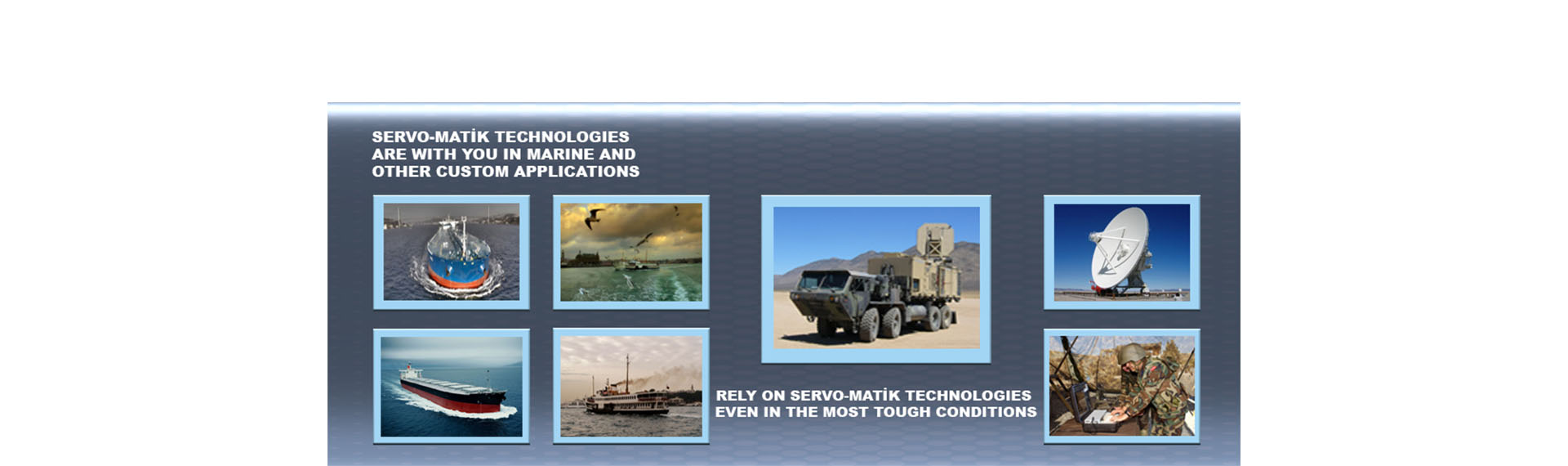 SERVO-MATİK TECHNOLOGIES ARE WITH YOU IN MARINE AND OTHER CUSTOM APPLICATIONS

RELY ON SERVO-MATİK TECHNOLOGIES EVEN IN THE MOST TOUGH CONDITIONS